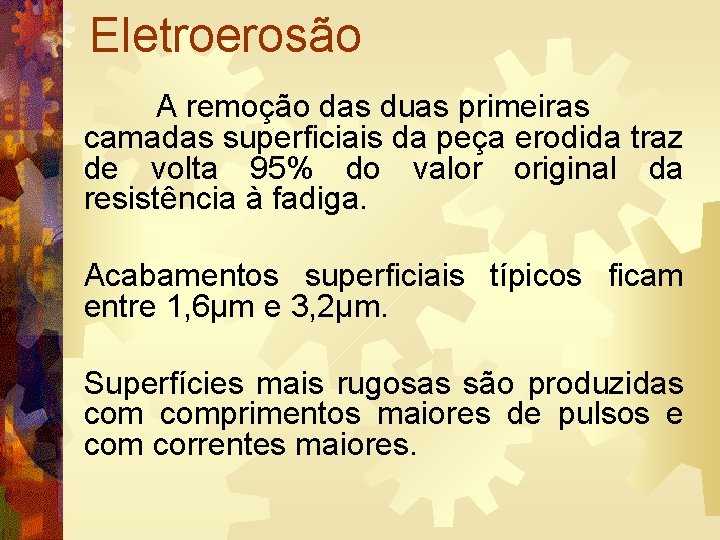 Eletroerosão

A remoção das duas primeiras camadas superficiais da peça erodida traz de volta 95% do valor original da resistência à fadiga.

Acabamentos superficiais típicos ficam entre 1,6µm e 3,2µm.

Superfícies mais rugosas são produzidas com comprimentos maiores de pulsos e com correntes maiores.